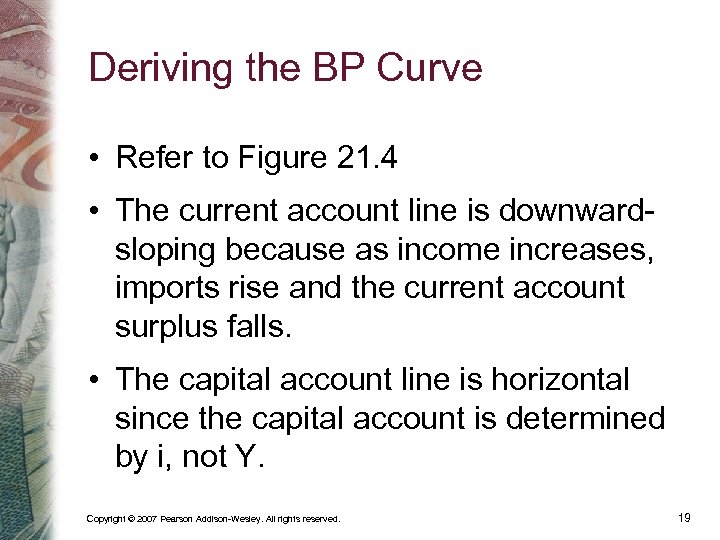 Deriving the BP Curve

• Refer to Figure 21.4

• The current account line is downward-sloping because as income increases, imports rise and the current account surplus falls.

• The capital account line is horizontal since the capital account is determined by i, not Y.

Copyright © 2007 Pearson Addison-Wesley. All rights reserved.

19